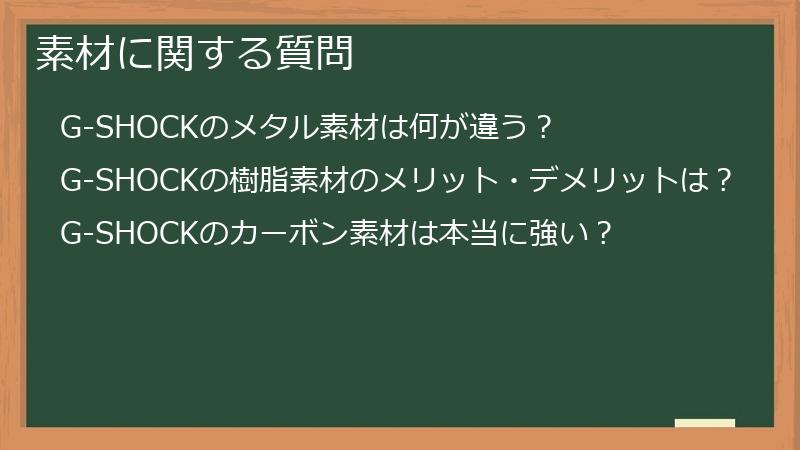 素材に関する質問

G-SHOCKのメタル素材は何が違う？

G-SHOCKの樹脂素材のメリット・デメリットは？

G-SHOCKのカーボン素材は本当に強い？